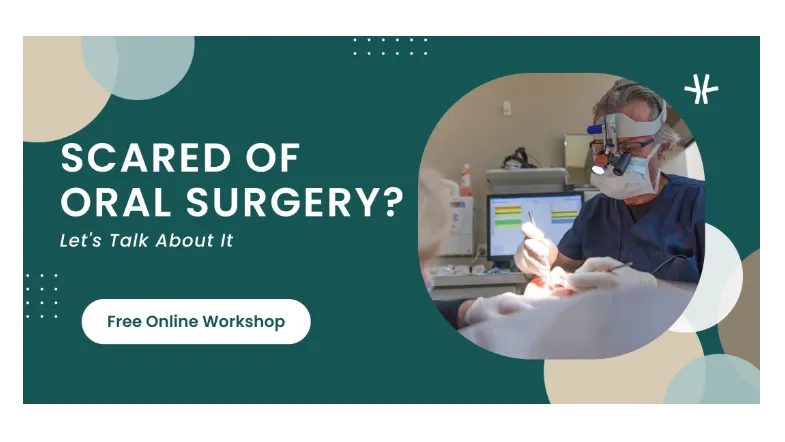 SCARED OF ORAL SURGERY?
Let's Talk About It

Free Online Workshop